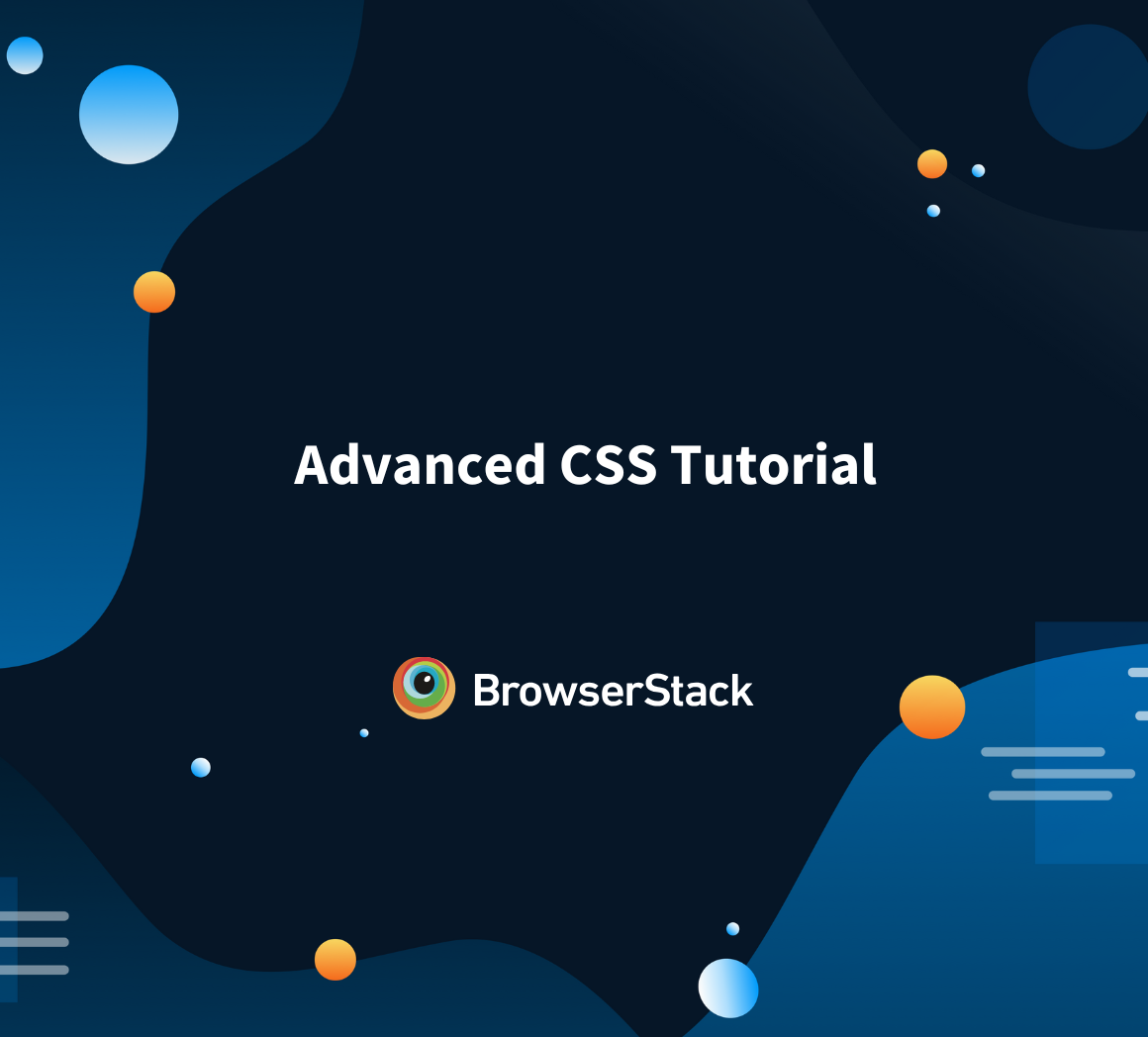 Advanced CSS Tutorial

BrowserStack